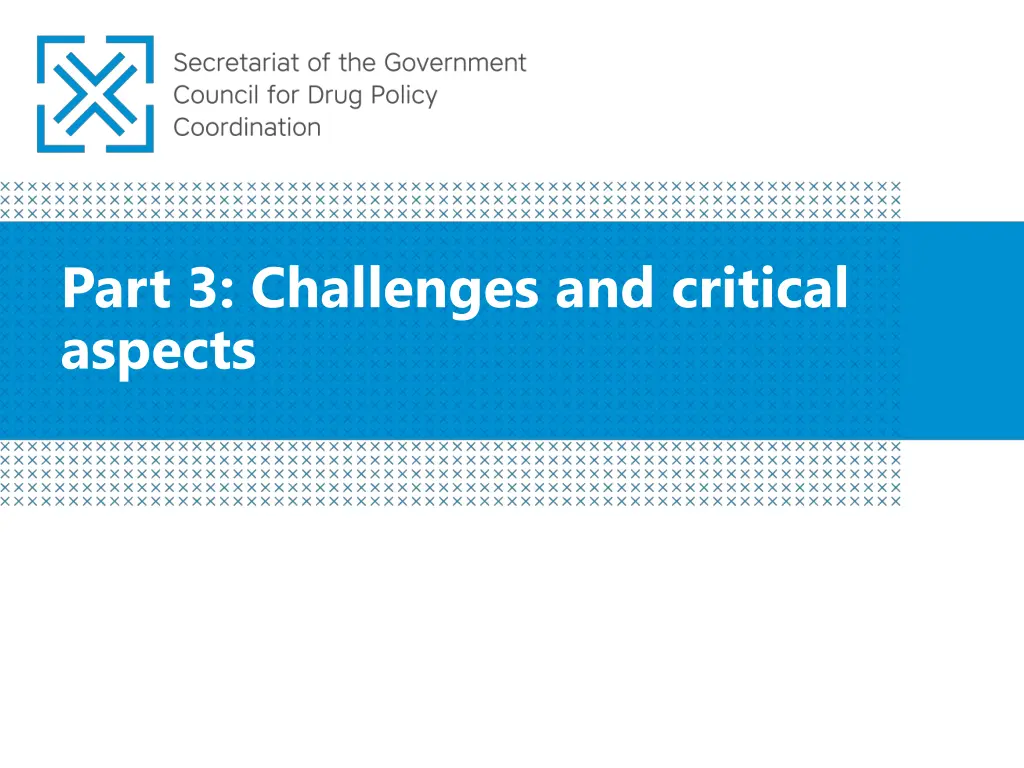 Secretariat of the Government Council for Drug Policy Coordination

Part 3: Challenges and critical aspects